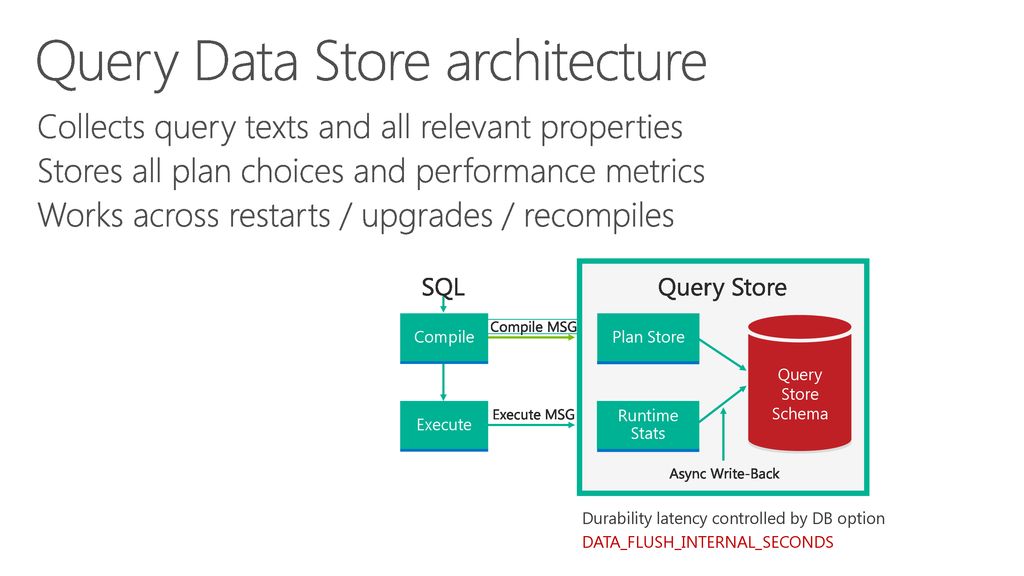 Query Data Store architecture

Collects query texts and all relevant properties
Stores all plan choices and performance metrics
Works across restarts / upgrades / recompiles

SQL

Compile

Compile MSG

Execute

Execute MSG

Query Store

Plan Store

Runtime Stats

Query Store Schema

Async Write-Back

Durability latency controlled by DB option
DATA_FLUSH_INTERNAL_SECONDS